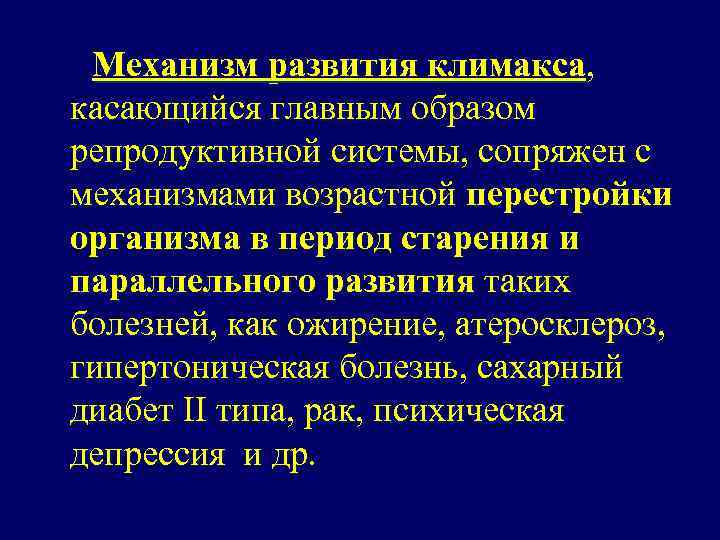 Механизм развития климакса, касающийся главным образом репродуктивной системы, сопряжен с механизмами возрастной перестройки организма в период старения и параллельного развития таких болезней, как ожирение, атеросклероз, гипертоническая болезнь, сахарный диабет II типа, рак, психическая депрессия и др.